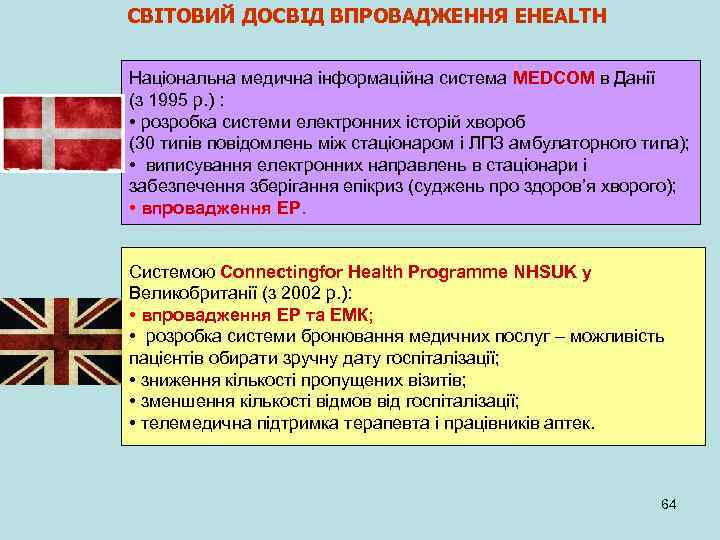 СВІТОВИЙ ДОСВІД ВПРОВАДЖЕННЯ EHEALTH

Національна медична інформаційна система MEDCOM в Данії (з 1995 р.) :
• розробка системи електронних історій хвороб (30 типів повідомлень між стаціонаром і ЛПЗ амбулаторного типа);
• виписування електронних направлень в стаціонари і забезпечення зберігання епікриз (суджень про здоров'я хворого);
• впровадження ЕР.

Системою Connectingfor Health Programme NHSUK у Великобританії (з 2002 р.):
• впровадження ЕР та ЕМК;
• розробка системи бронювання медичних послуг – можливість пацієнтів обирати зручну дату госпіталізації;
• зниження кількості пропущених візитів;
• зменшення кількості відмов від госпіталізації;
• телемедична підтримка терапевта і працівників аптек.

64